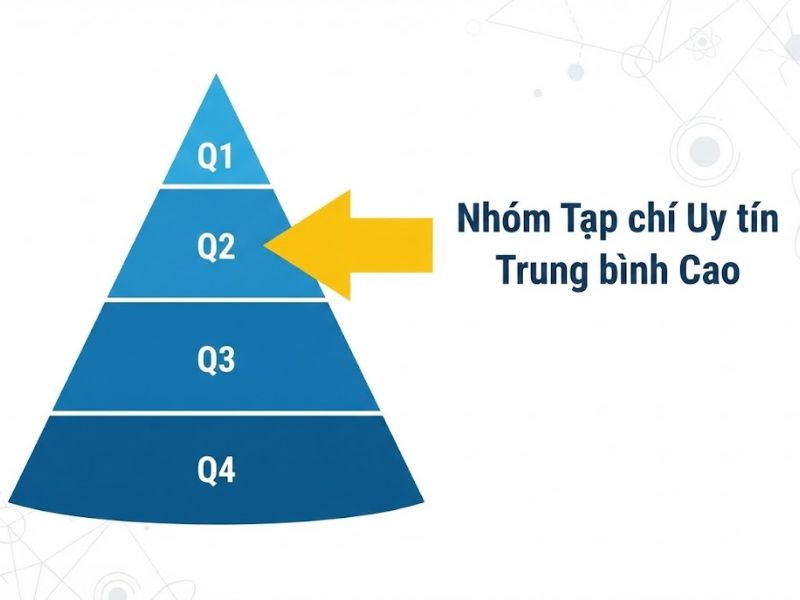 Q1
Q2
Q3
Q4

Nhóm Tạp chí Uy tín Trung bình Cao